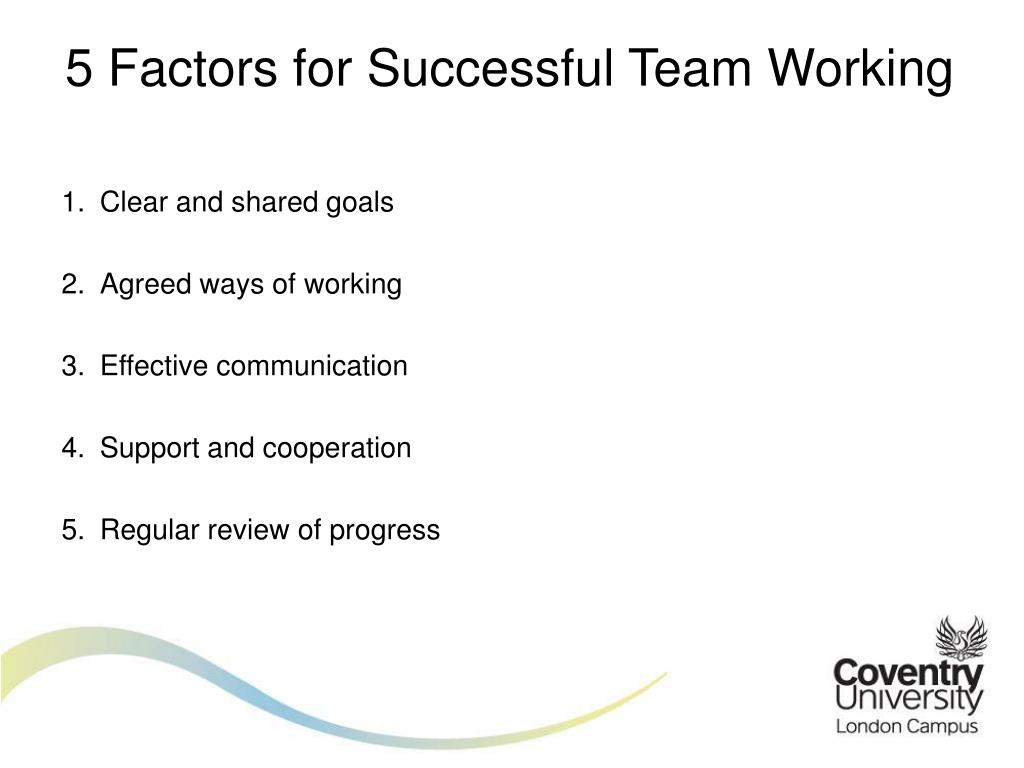 5 Factors for Successful Team Working

1. Clear and shared goals

2. Agreed ways of working

3. Effective communication

4. Support and cooperation

5. Regular review of progress

Coventry University
London Campus